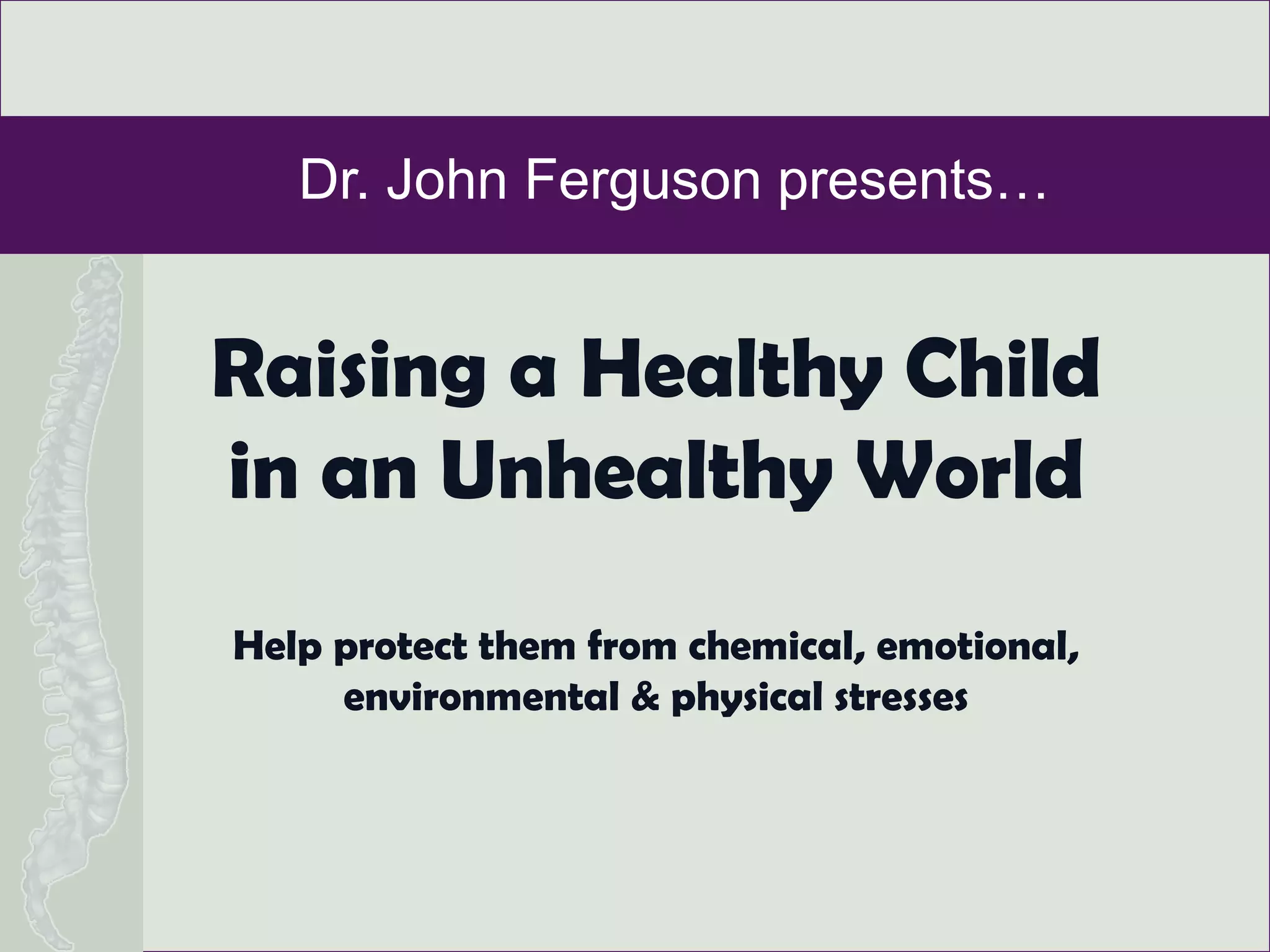 Dr. John Ferguson presents…

Raising a Healthy Child in an Unhealthy World

Help protect them from chemical, emotional, environmental & physical stresses